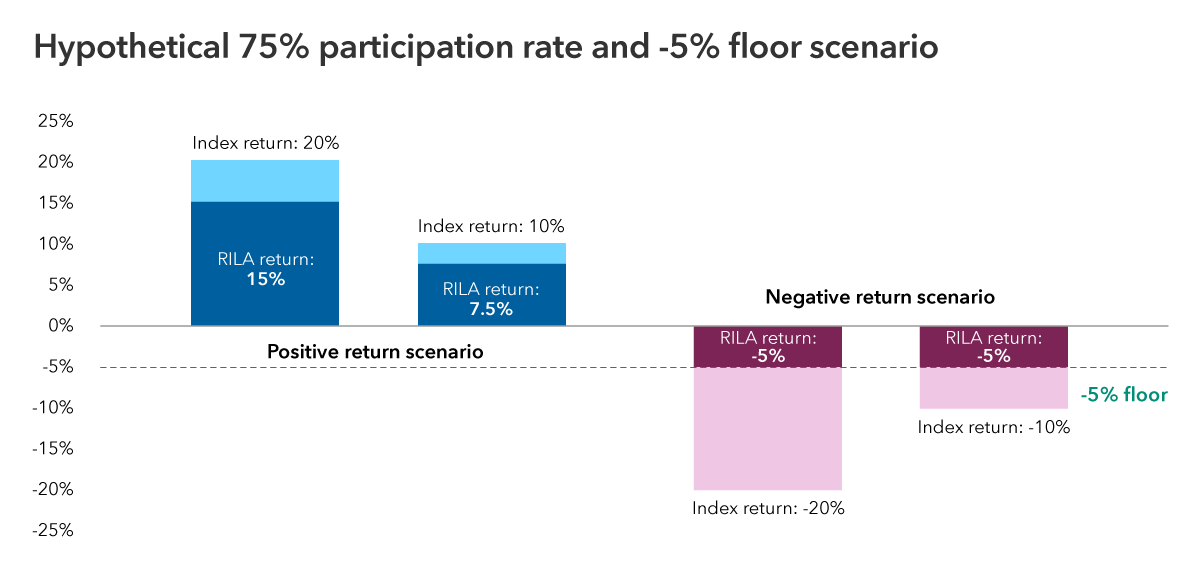 Hypothetical 75% participation rate and -5% floor scenario

25%
20%
15%
10%
5%
0%
-5%
-10%
-15%
-20%
-25%

Index return: 20%
RILA return:
15%

Index return: 10%
RILA return:
7.5%

Positive return scenario

Negative return scenario

RILA return:
-5%

Index return: -20%

RILA return:
-5%

Index return: -10%

-5% floor